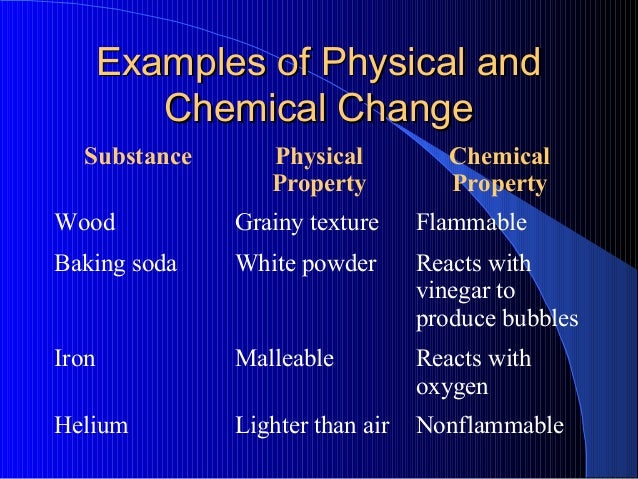 Examples of Physical and Chemical Change

| Substance | Physical Property | Chemical Property |
|---|---|---|
| Wood | Grainy texture | Flammable |
| Baking soda | White powder | Reacts with vinegar to produce bubbles |
| Iron | Malleable | Reacts with oxygen |
| Helium | Lighter than air | Nonflammable |